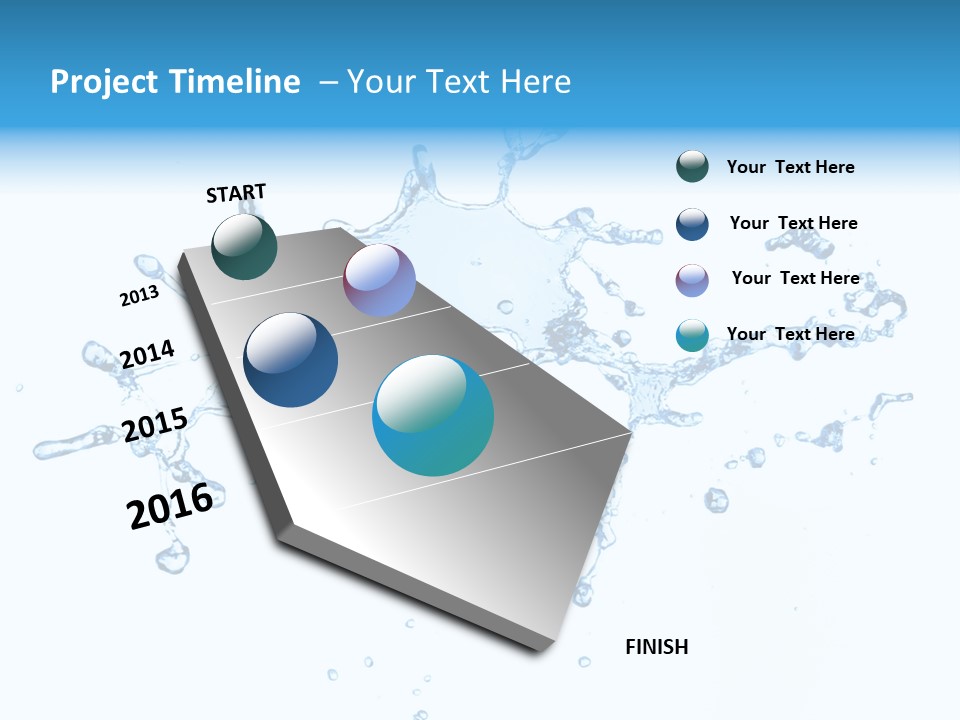 Project Timeline – Your Text Here

START

2013

2014

2015

2016

FINISH

Your Text Here

Your Text Here

Your Text Here

Your Text Here